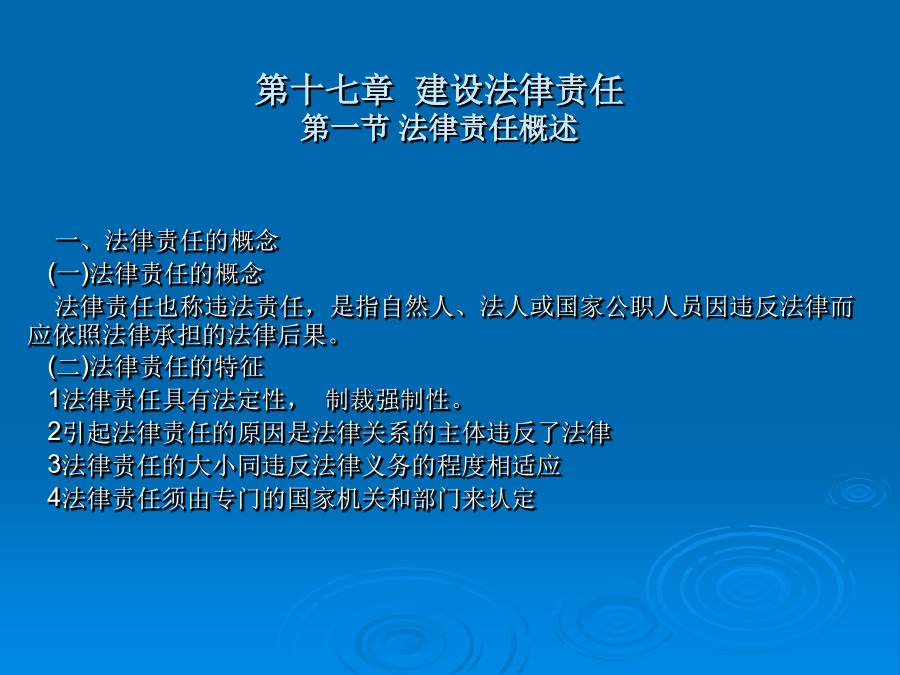 第十七章 建设法律责任
第一节 法律责任概述

一、法律责任的概念
(一)法律责任的概念
法律责任也称违法责任，是指自然人、法人或国家公职人员因违反法律而应依照法律承担的法律后果。
(二)法律责任的特征
1法律责任具有法定性， 制裁强制性。
2引起法律责任的原因是法律关系的主体违反了法律
3法律责任的大小同违反法律义务的程度相适应
4法律责任须由专门的国家机关和部门来认定